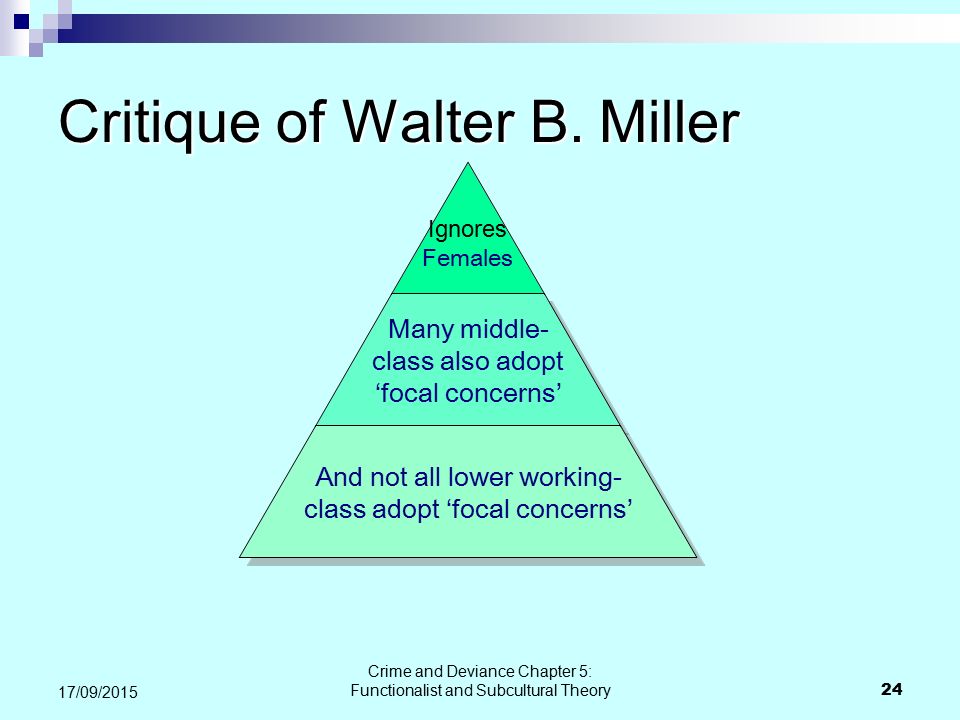 Critique of Walter B. Miller

Ignores Females

Many middle-class also adopt ‘focal concerns’

And not all lower working-class adopt ‘focal concerns’

17/09/2015

Crime and Deviance Chapter 5: Functionalist and Subcultural Theory

24